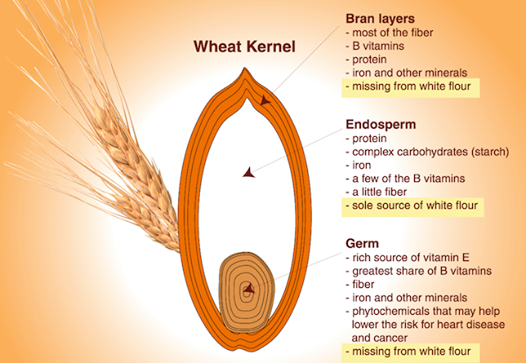 Wheat Kernel

Bran layers
- most of the fiber
- B vitamins
- protein
- iron and other minerals
- missing from white flour

Endosperm
- protein
- complex carbohydrates (starch)
- iron
- a few of the B vitamins
- a little fiber
- sole source of white flour

Germ
- rich source of vitamin E
- greatest share of B vitamins
- fiber
- iron and other minerals
- phytochemicals that may help lower the risk for heart disease and cancer
- missing from white flour